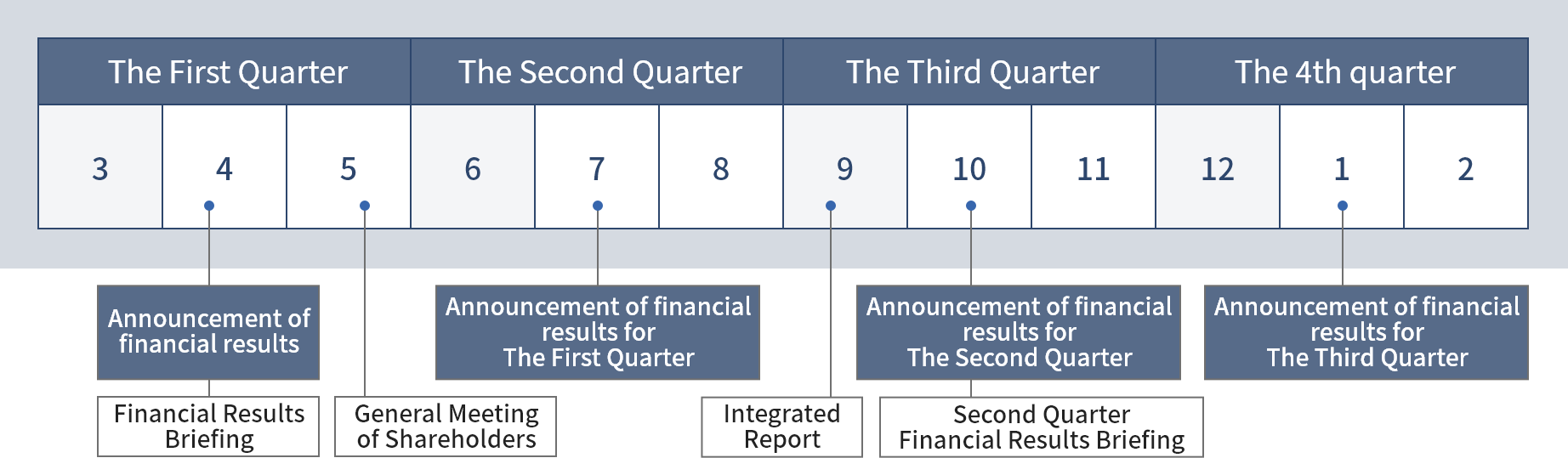 | The First Quarter | | | The Second Quarter | | | The Third Quarter | | | The 4th quarter | | |
|---|---|---|---|---|---|---|---|---|---|---|---|
| 3 | 4 | 5 | 6 | 7 | 8 | 9 | 10 | 11 | 12 | 1 | 2 |

Announcement of financial results

Financial Results Briefing

General Meeting of Shareholders

Announcement of financial results for The First Quarter

Integrated Report

Announcement of financial results for The Second Quarter

Second Quarter Financial Results Briefing

Announcement of financial results for The Third Quarter